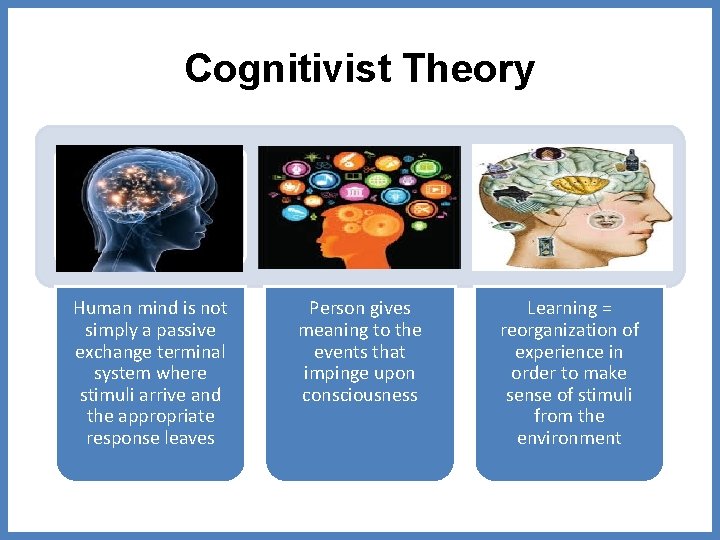 Cognitivist Theory

Human mind is not simply a passive exchange terminal system where stimuli arrive and the appropriate response leaves

Person gives meaning to the events that impinge upon consciousness

Learning = reorganization of experience in order to make sense of stimuli from the environment